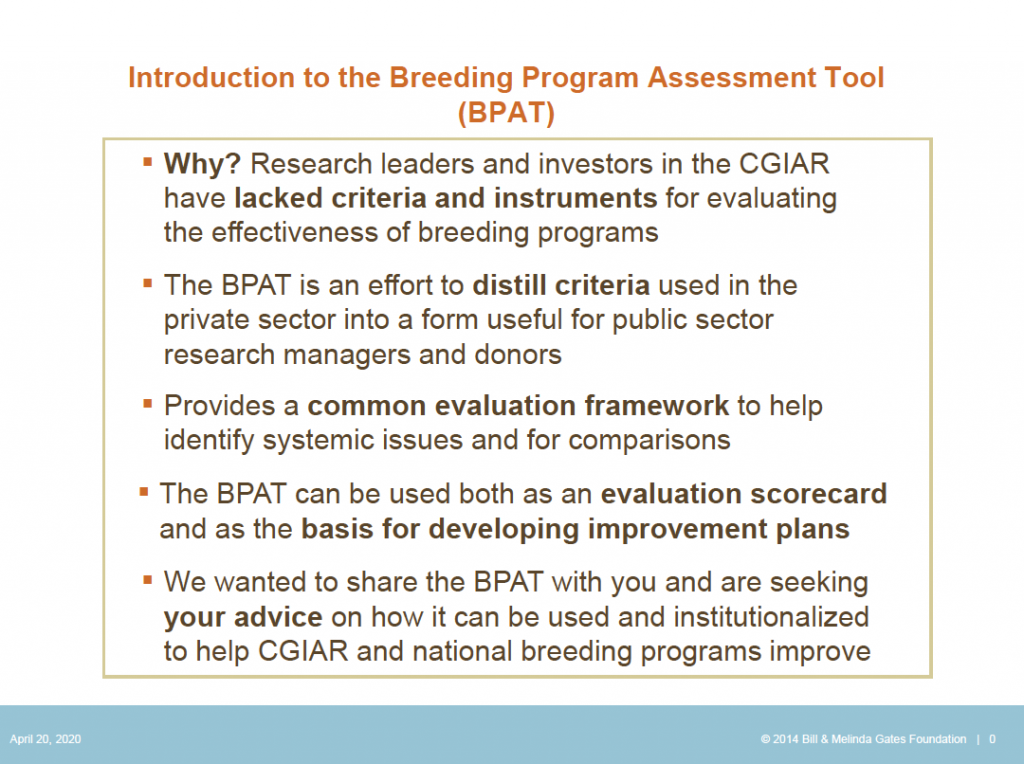 Introduction to the Breeding Program Assessment Tool (BPAT)

▪ Why? Research leaders and investors in the CGIAR have lacked criteria and instruments for evaluating the effectiveness of breeding programs

▪ The BPAT is an effort to distill criteria used in the private sector into a form useful for public sector research managers and donors

▪ Provides a common evaluation framework to help identify systemic issues and for comparisons

▪ The BPAT can be used both as an evaluation scorecard and as the basis for developing improvement plans

▪ We wanted to share the BPAT with you and are seeking your advice on how it can be used and institutionalized to help CGIAR and national breeding programs improve

April 20, 2020

© 2014 Bill & Melinda Gates Foundation | 0